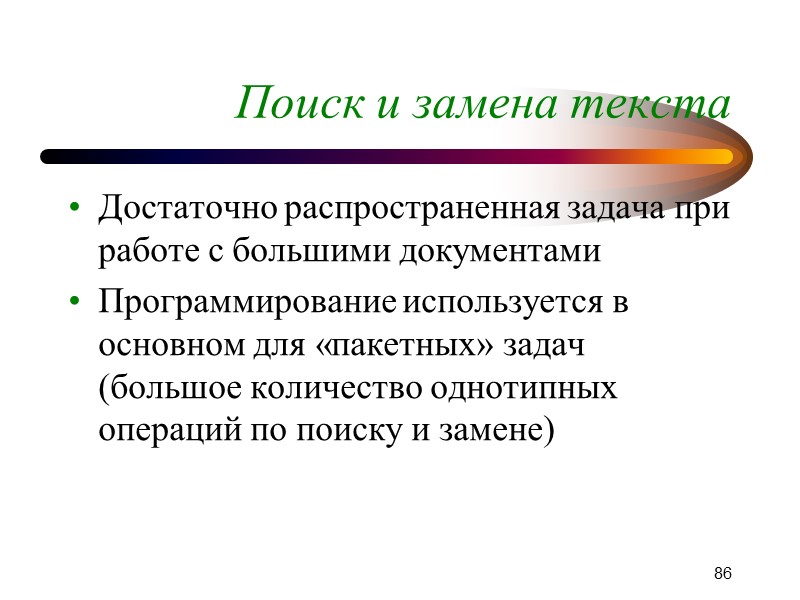 Поиск и замена текста

• Достаточно распространенная задача при работе с большими документами

• Программирование используется в основном для «пакетных» задач (большое количество однотипных операций по поиску и замене)

86